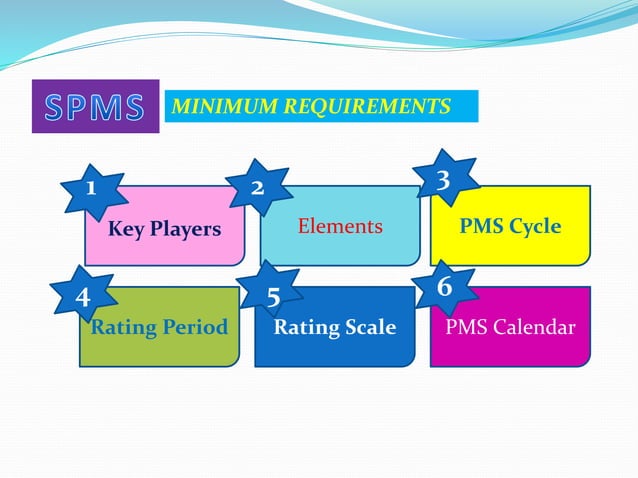 SPMS

MINIMUM REQUIREMENTS

1
Key Players

2
Elements

3
PMS Cycle

4
Rating Period

5
Rating Scale

6
PMS Calendar